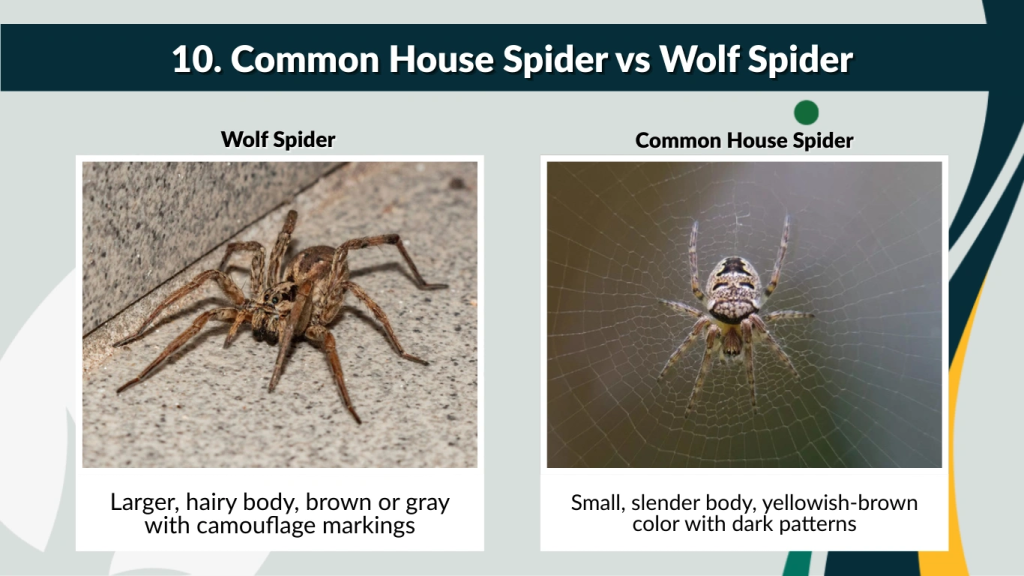 10. Common House Spider vs Wolf Spider

Wolf Spider

Larger, hairy body, brown or gray with camouflage markings

Common House Spider

Small, slender body, yellowish-brown color with dark patterns